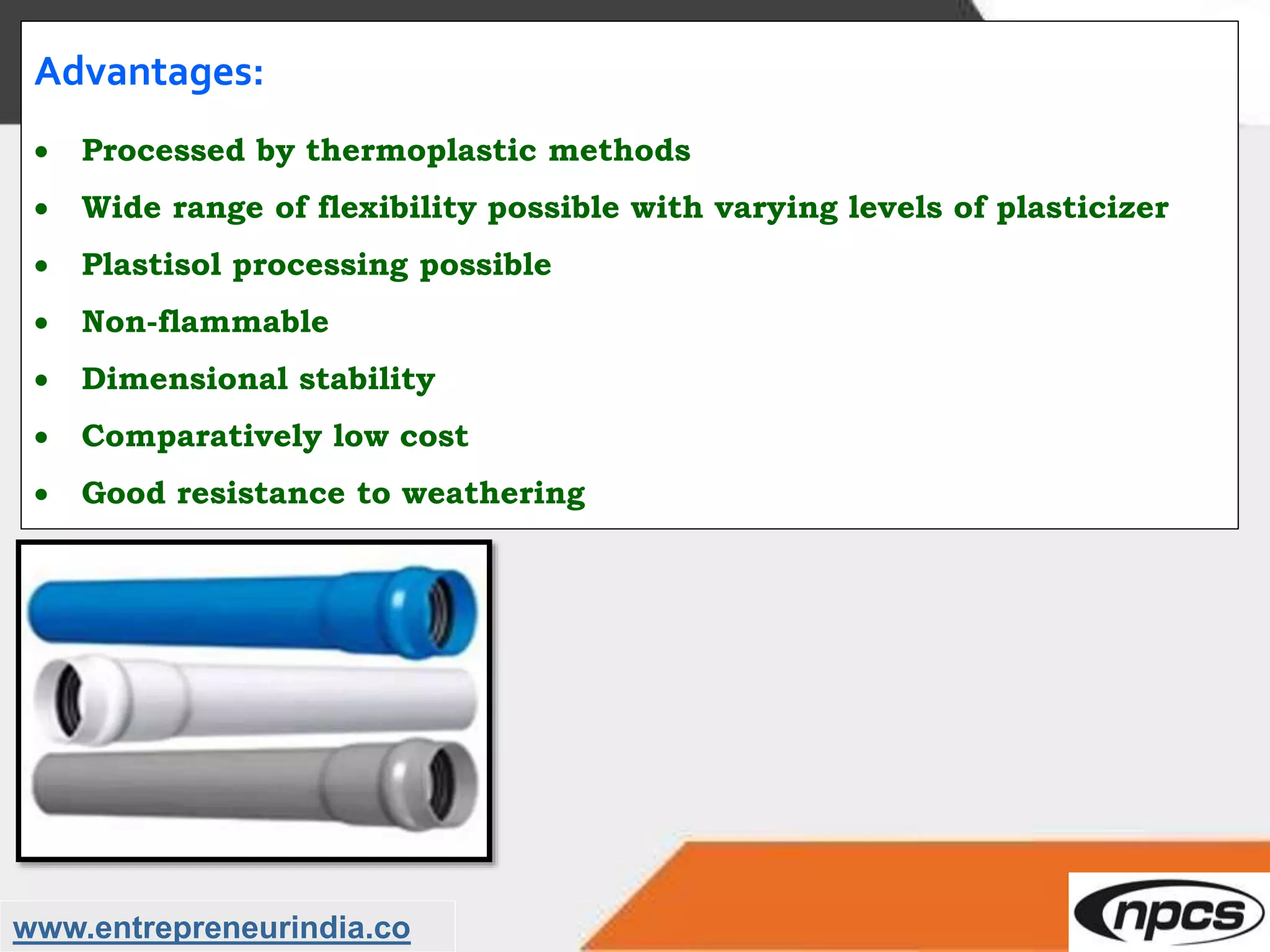 Advantages:

• Processed by thermoplastic methods
• Wide range of flexibility possible with varying levels of plasticizer
• Plastisol processing possible
• Non-flammable
• Dimensional stability
• Comparatively low cost
• Good resistance to weathering

www.entrepreneurindia.co

npcs